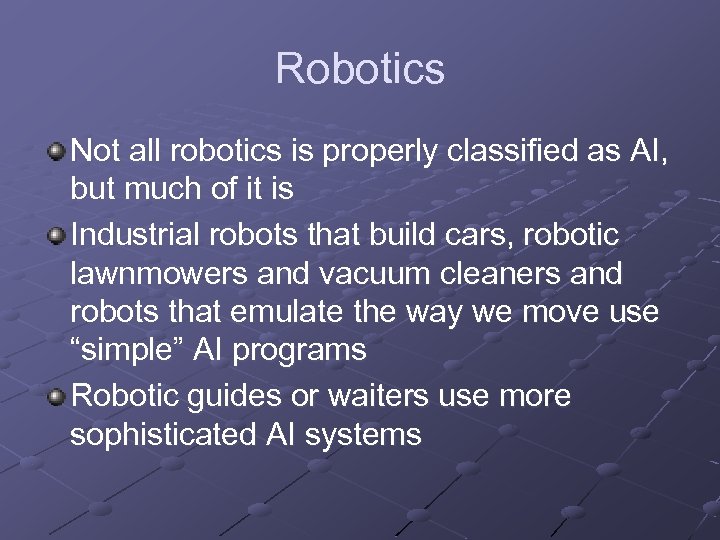 Robotics

Not all robotics is properly classified as AI, but much of it is

Industrial robots that build cars, robotic lawnmowers and vacuum cleaners and robots that emulate the way we move use “simple” AI programs

Robotic guides or waiters use more sophisticated AI systems